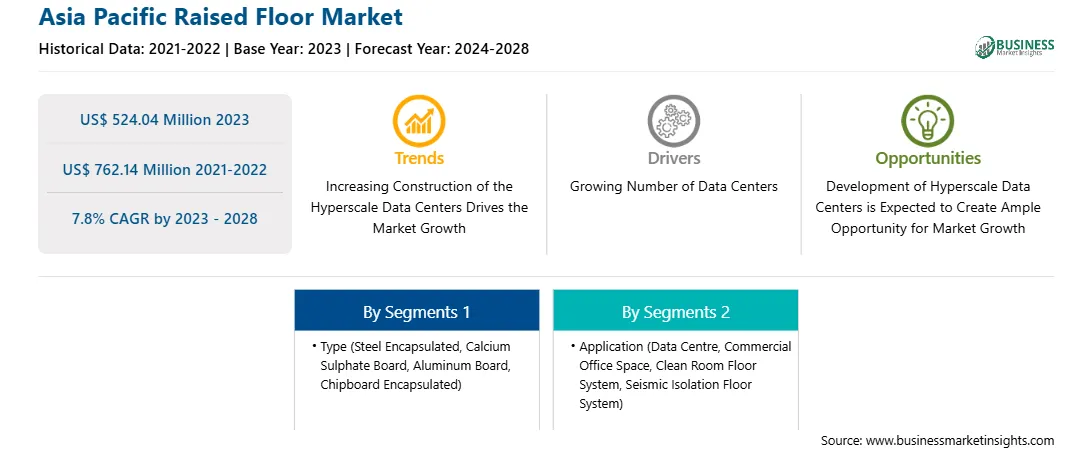 Asia Pacific Raised Floor Market
Historical Data: 2021-2022 | Base Year: 2023 | Forecast Year: 2024-2028

BUSINESS
Market Insights

US$ 524.04 Million 2023

US$ 762.14 Million 2021-2022

7.8% CAGR by 2023 - 2028

Trends
Increasing Construction of the Hyperscale Data Centers Drives the Market Growth

Drivers
Growing Number of Data Centers

Opportunities
Development of Hyperscale Data Centers is Expected to Create Ample Opportunity for Market Growth

By Segments 1
• Type (Steel Encapsulated, Calcium Sulphate Board, Aluminum Board, Chipboard Encapsulated)

By Segments 2
• Application (Data Centre, Commercial Office Space, Clean Room Floor System, Seismic Isolation Floor System)

Source: www.businessmarketinsights.com